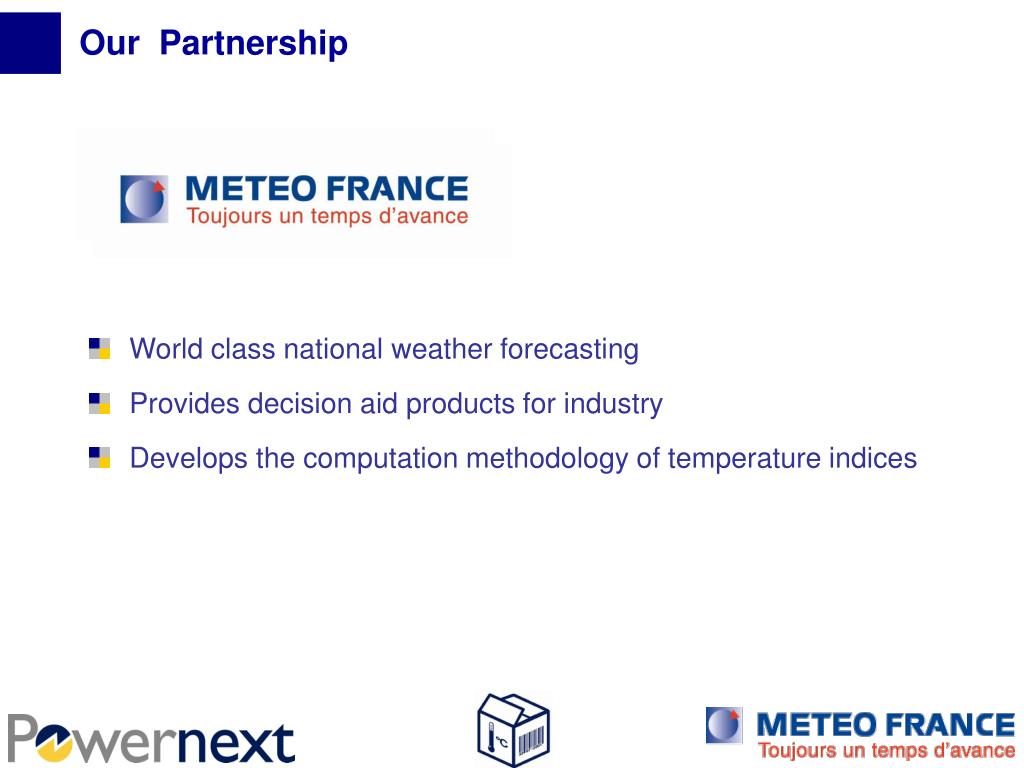 Our Partnership

METEO FRANCE
Toujours un temps d'avance

World class national weather forecasting

Provides decision aid products for industry

Develops the computation methodology of temperature indices

Powernext

°C

METEO FRANCE
Toujours un temps d'avance